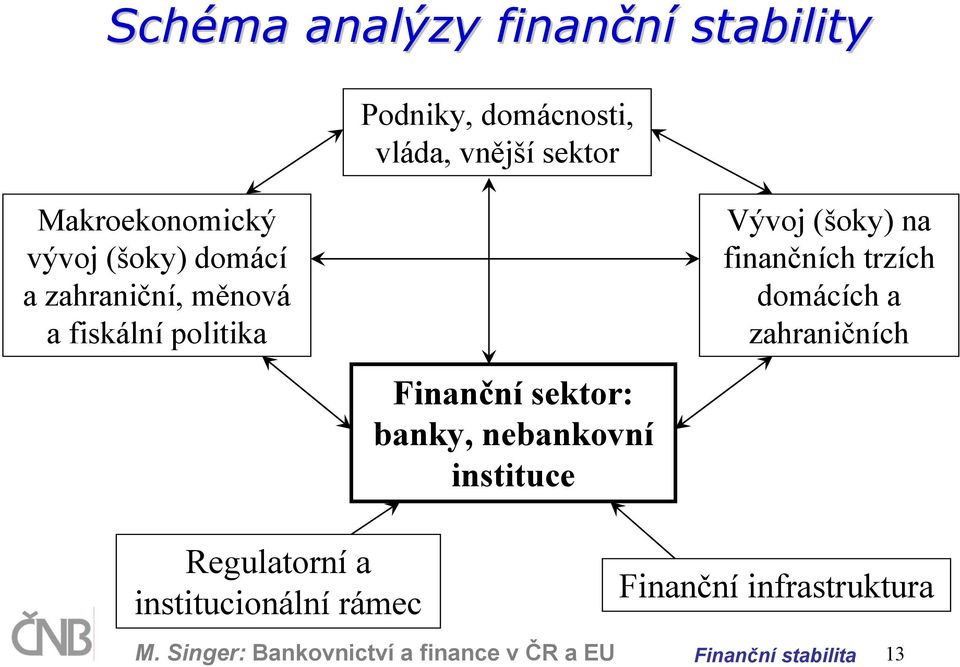 Schéma analýzy finanční stability

Podniky, domácnosti, vláda, vnější sektor

Makroekonomický vývoj (šoky) domácí a zahraniční, měnová a fiskální politika

Vývoj (šoky) na finančních trzích domácích a zahraničních

Finanční sektor: banky, nebankovní instituce

Regulatorní a institucionální rámec

Finanční infrastruktura

ČNB

M. Singer: Bankovnictví a finance v ČR a EU

Finanční stabilita 13